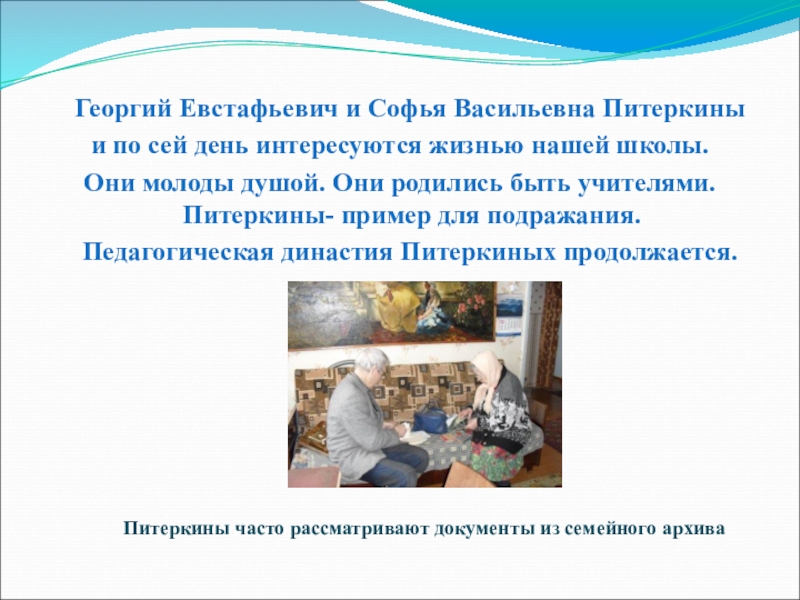 Георгий Евстафьевич и Софья Васильевна Питеркины и по сей день интересуются жизнью нашей школы. Они молоды душой. Они родились быть учителями. Питеркины- пример для подражания. Педагогическая династия Питеркиных продолжается.

Питеркины часто рассматривают документы из семейного архива